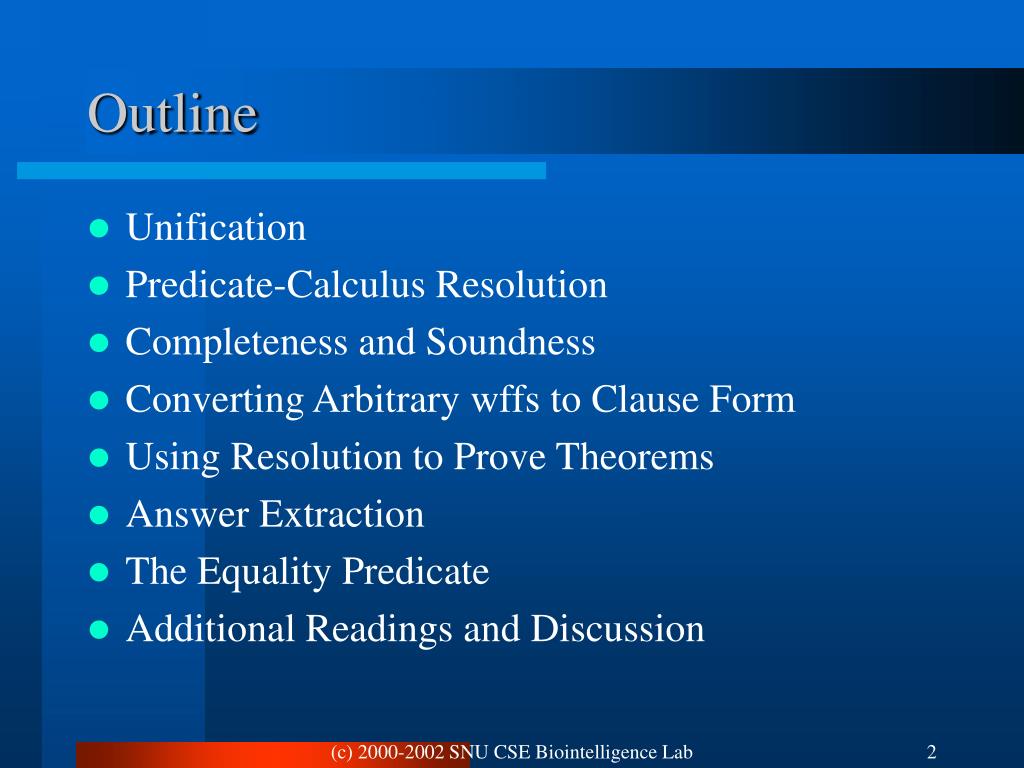 Outline

- Unification
- Predicate-Calculus Resolution
- Completeness and Soundness
- Converting Arbitrary wffs to Clause Form
- Using Resolution to Prove Theorems
- Answer Extraction
- The Equality Predicate
- Additional Readings and Discussion

(c) 2000-2002 SNU CSE Biointelligence Lab

2